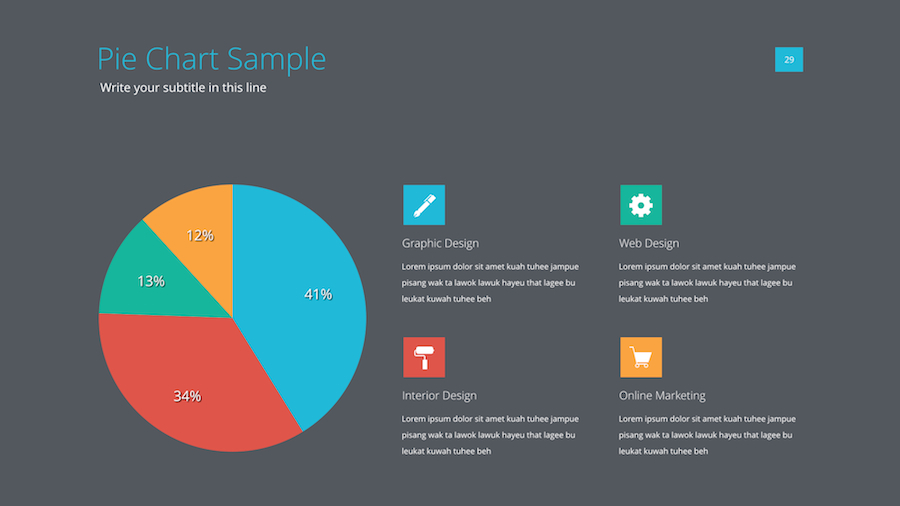 Pie Chart Sample

Write your subtitle in this line

29

12%

13%

41%

34%

Graphic Design

Lorem ipsum dolor sit amet kuah tuhee jampue pisang wak ta lawok lawuk hayeu that lagee bu leukat kuwah tuhee beh

Web Design

Lorem ipsum dolor sit amet kuah tuhee jampue pisang wak ta lawok lawuk hayeu that lagee bu leukat kuwah tuhee beh

Interior Design

Lorem ipsum dolor sit amet kuah tuhee jampue pisang wak ta lawok lawuk hayeu that lagee bu leukat kuwah tuhee beh

Online Marketing

Lorem ipsum dolor sit amet kuah tuhee jampue pisang wak ta lawok lawuk hayeu that lagee bu leukat kuwah tuhee beh